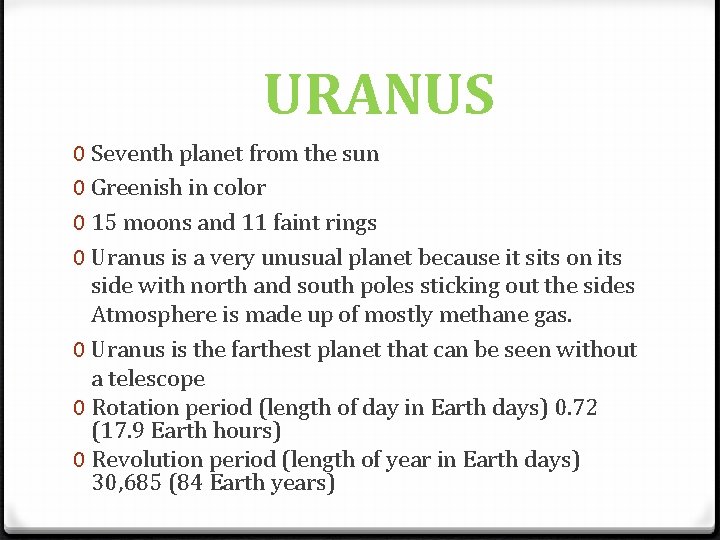 URANUS

0 Seventh planet from the sun

0 Greenish in color

0 15 moons and 11 faint rings

0 Uranus is a very unusual planet because it sits on its side with north and south poles sticking out the sides Atmosphere is made up of mostly methane gas.

0 Uranus is the farthest planet that can be seen without a telescope

0 Rotation period (length of day in Earth days) 0.72 (17.9 Earth hours)

0 Revolution period (length of year in Earth days) 30,685 (84 Earth years)